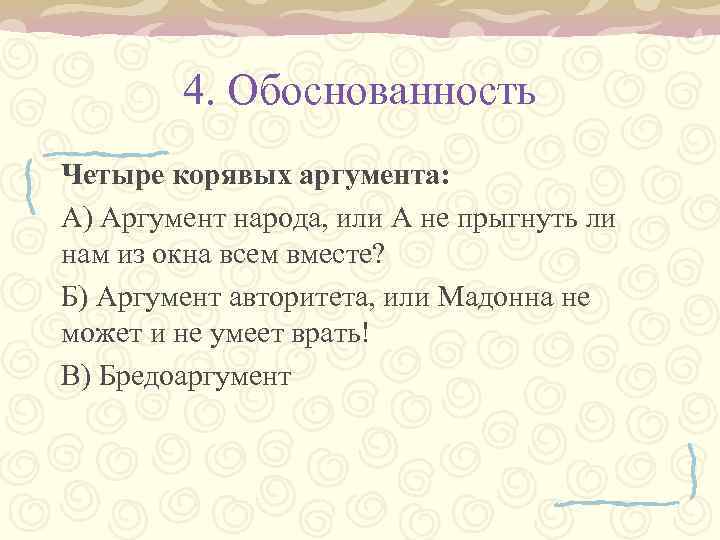 4. Обоснованность

Четыре корявых аргумента:

А) Аргумент народа, или А не прыгнуть ли нам из окна всем вместе?

Б) Аргумент авторитета, или Мадонна не может и не умеет врать!

В) Бредоаргумент